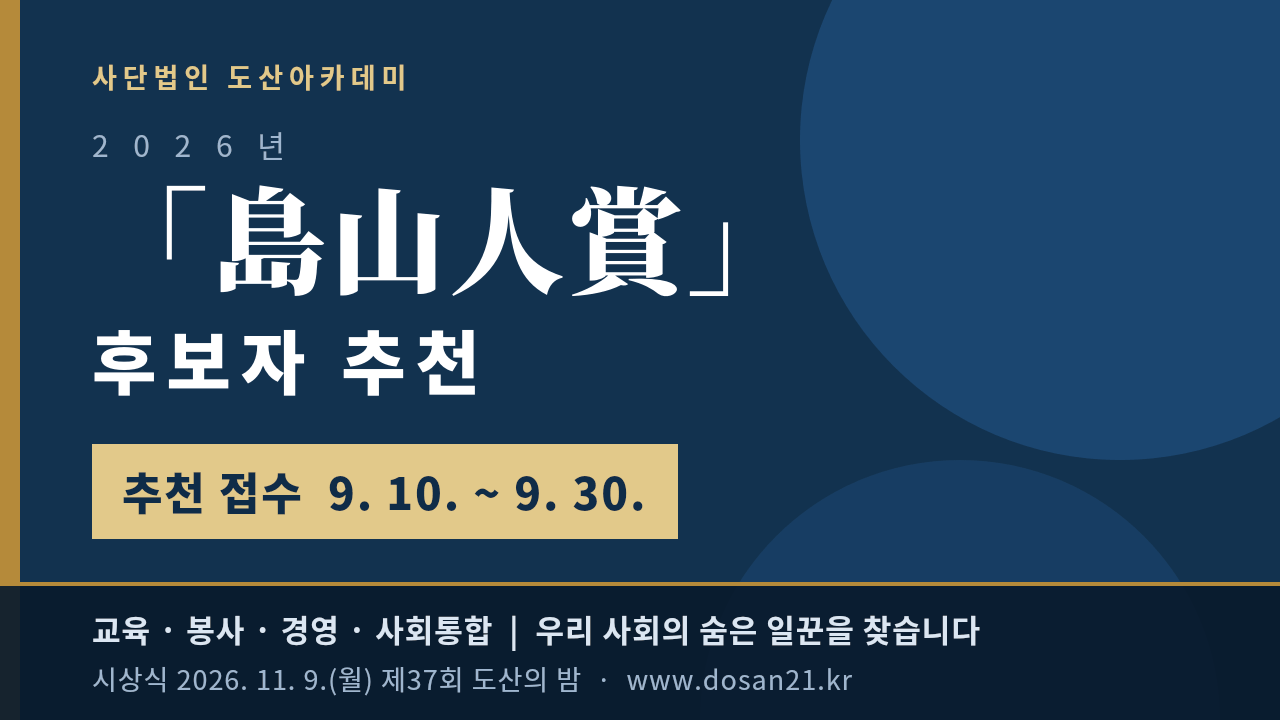 사단법인 도산아카데미

2026년

「島山人賞」

후보자 추천

추천 접수 9. 10. ~ 9. 30.

교육 · 봉사 · 경영 · 사회통합 | 우리 사회의 숨은 일꾼을 찾습니다

시상식 2026. 11. 9.(월) 제37회 도산의 밤 · www.dosan21.kr